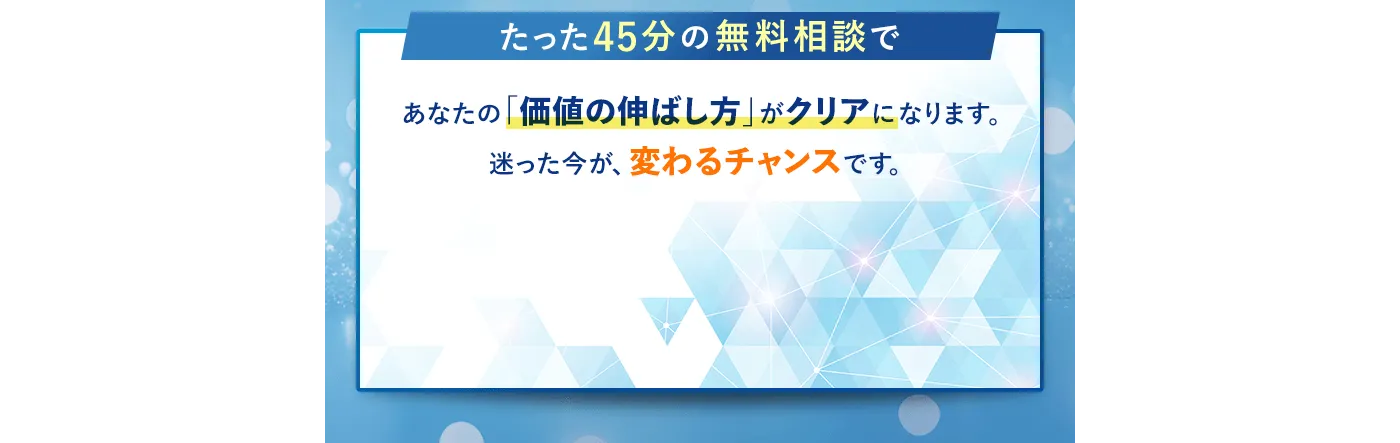 たった45分の無料相談で

あなたの「価値の伸ばし方」がクリアになります。
迷った今が、変わるチャンスです。